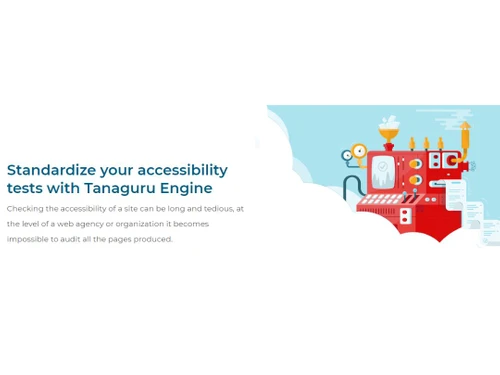 Standardize your accessibility tests with Tanaguru Engine

Checking the accessibility of a site can be long and tedious, at the level of a web agency or organization it becomes impossible to audit all the pages produced.